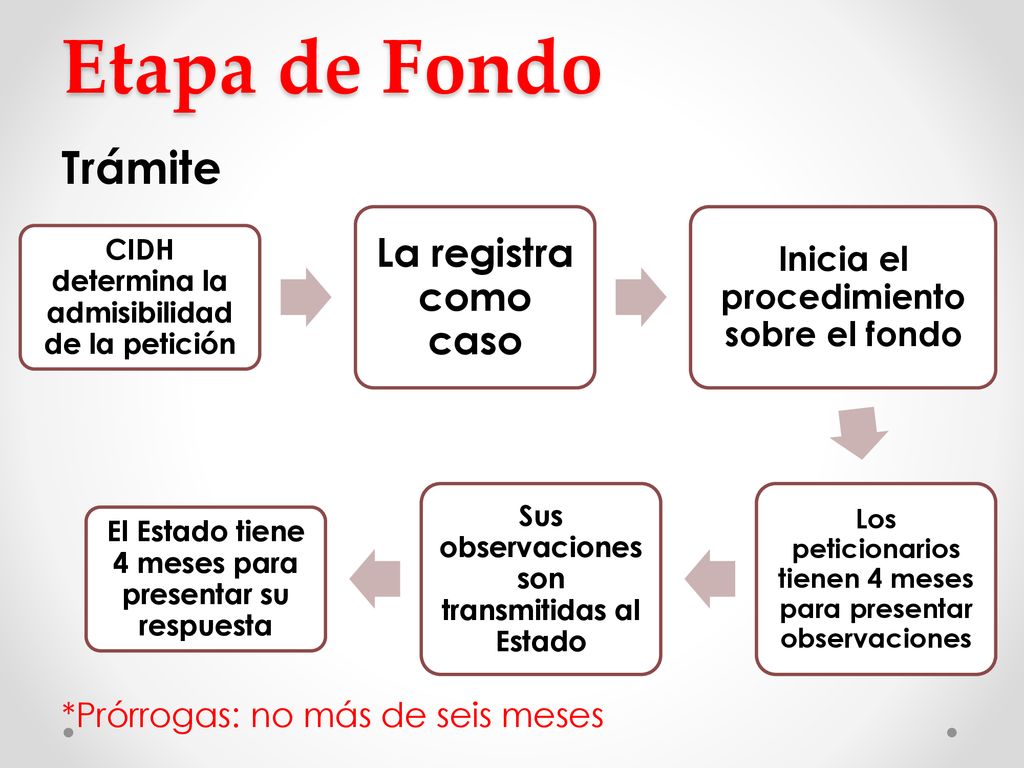 Etapa de Fondo

Trámite

CIDH determina la admisibilidad de la petición

La registra como caso

Inicia el procedimiento sobre el fondo

Los peticionarios tienen 4 meses para presentar observaciones

Sus observaciones son transmitidas al Estado

El Estado tiene 4 meses para presentar su respuesta

*Prórrogas: no más de seis meses